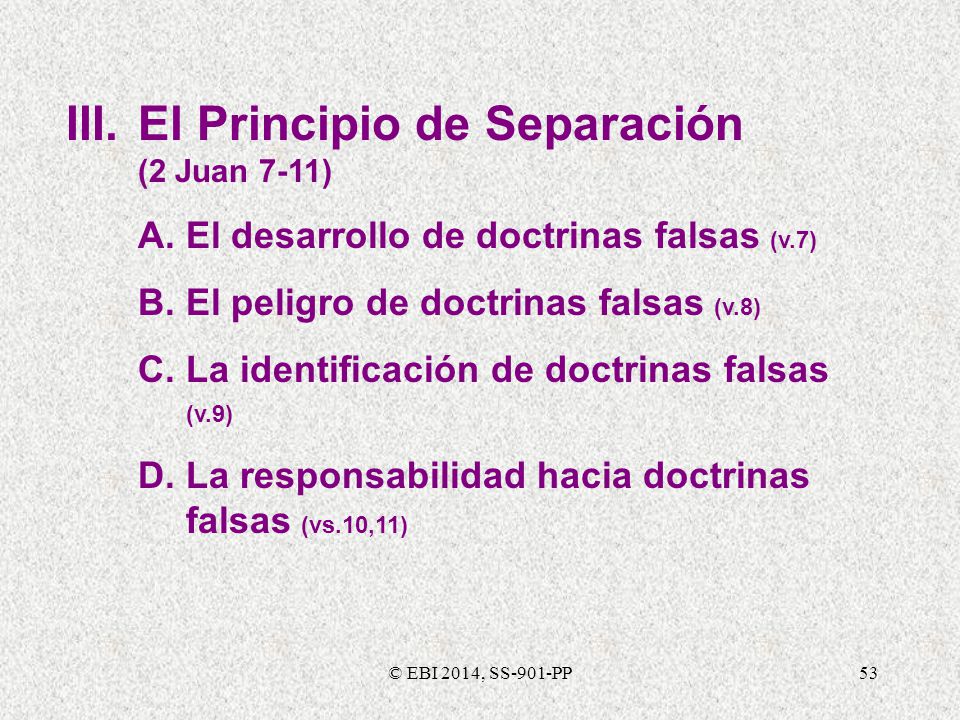 III. El Principio de Separación
(2 Juan 7-11)

A. El desarrollo de doctrinas falsas (v.7)

B. El peligro de doctrinas falsas (v.8)

C. La identificación de doctrinas falsas (v.9)

D. La responsabilidad hacia doctrinas falsas (vs.10,11)

© EBI 2014, SS-901-PP

53